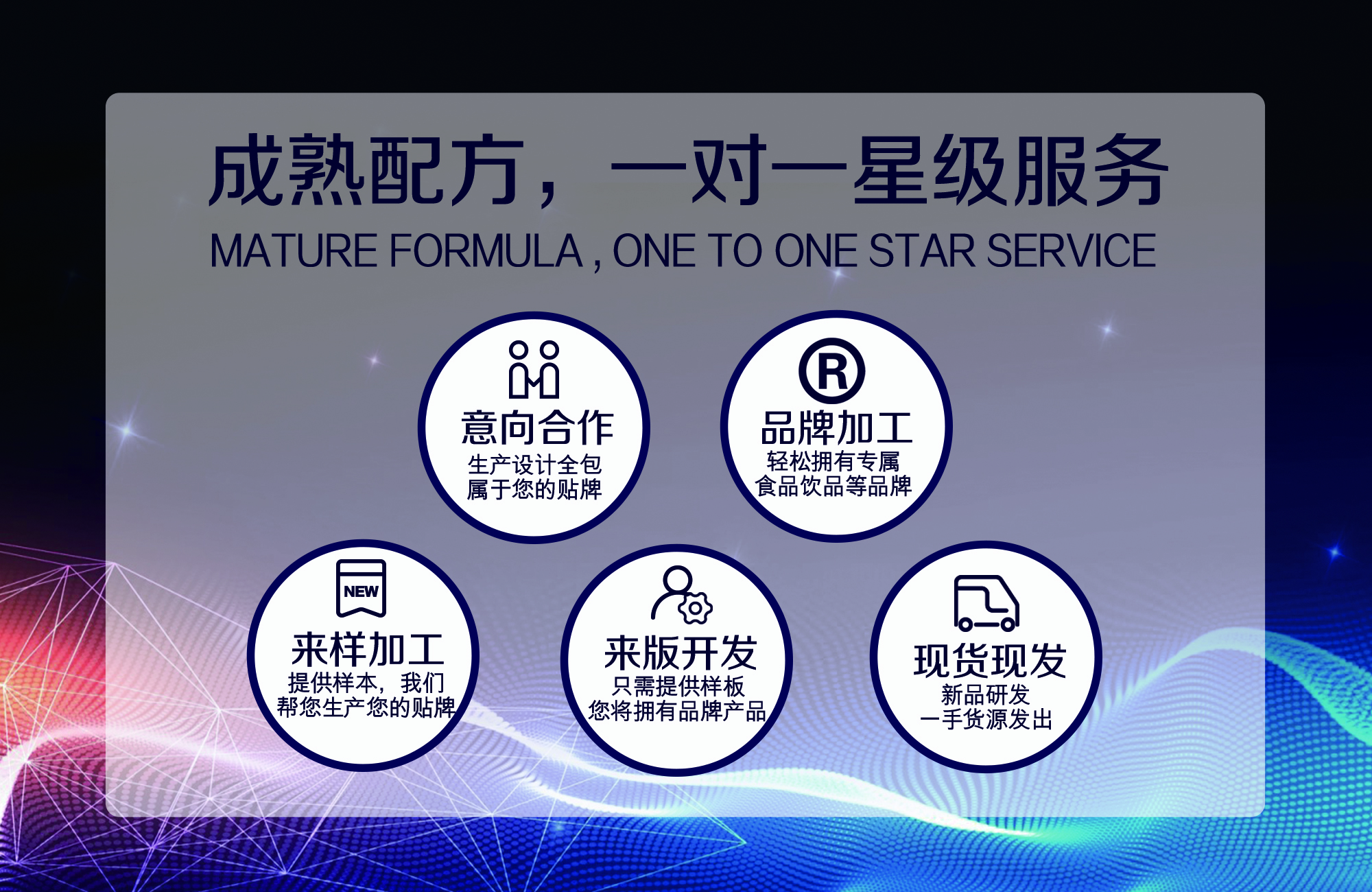 成熟配方，一对一星级服务
MATURE FORMULA , ONE TO ONE STAR SERVICE

意向合作
生产设计全包
属于您的贴牌

R
品牌加工
轻松拥有专属
食品饮品等品牌

NEW
来样加工
提供样本，我们
帮您生产您的贴牌

来版开发
只需提供样板
您将拥有品牌产品

现货现发
新品研发
一手货源发出